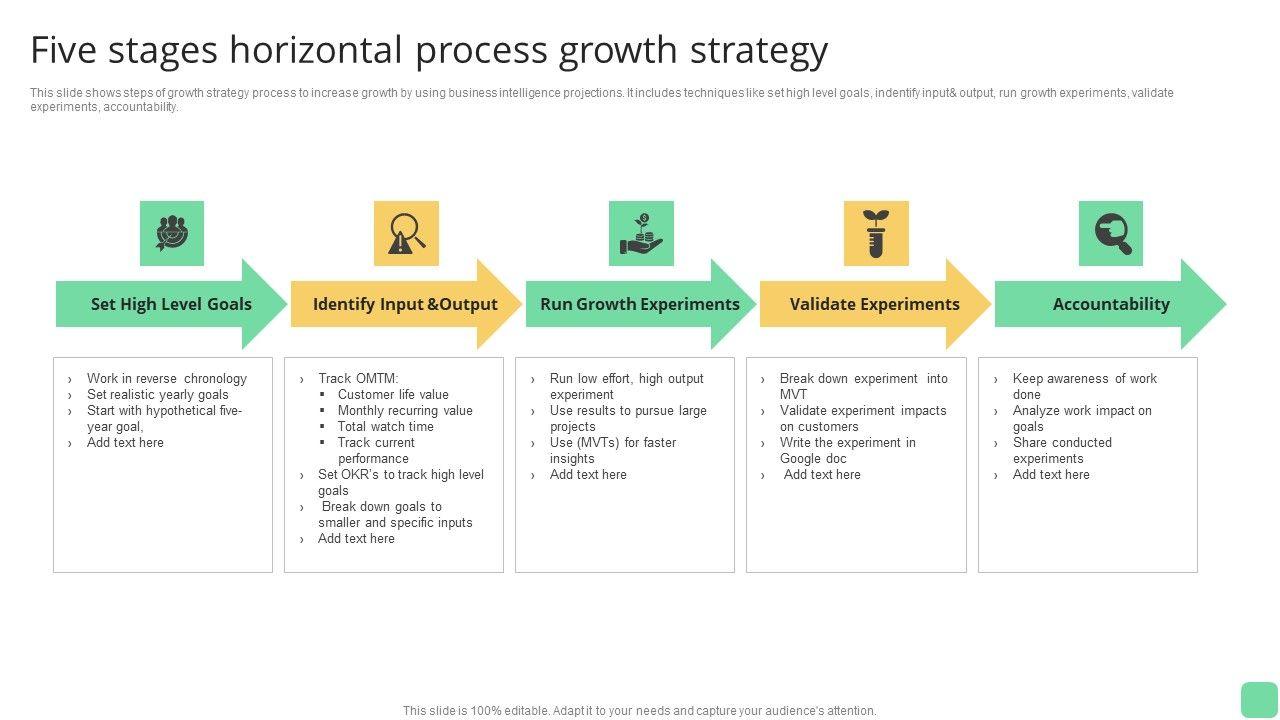 Five stages horizontal process growth strategy

This slide shows steps of growth strategy process to increase growth by using business intelligence projections. It includes techniques like set high level goals, indentify input& output, run growth experiments, validate experiments, accountability.

Set High Level Goals

› Work in reverse chronology
› Set realistic yearly goals
› Start with hypothetical five-year goal,
› Add text here

Identify Input &Output

› Track OMTM:
▪ Customer life value
▪ Monthly recurring value
▪ Total watch time
▪ Track current performance
› Set OKR's to track high level goals
› Break down goals to smaller and specific inputs
› Add text here

Run Growth Experiments

› Run low effort, high output experiment
› Use results to pursue large projects
› Use (MVTs) for faster insights
› Add text here

Validate Experiments

› Break down experiment into MVT
› Validate experiment impacts on customers
› Write the experiment in Google doc
› Add text here

Accountability

› Keep awareness of work done
› Analyze work impact on goals
› Share conducted experiments
› Add text here

This slide is 100% editable. Adapt it to your needs and capture your audience's attention.